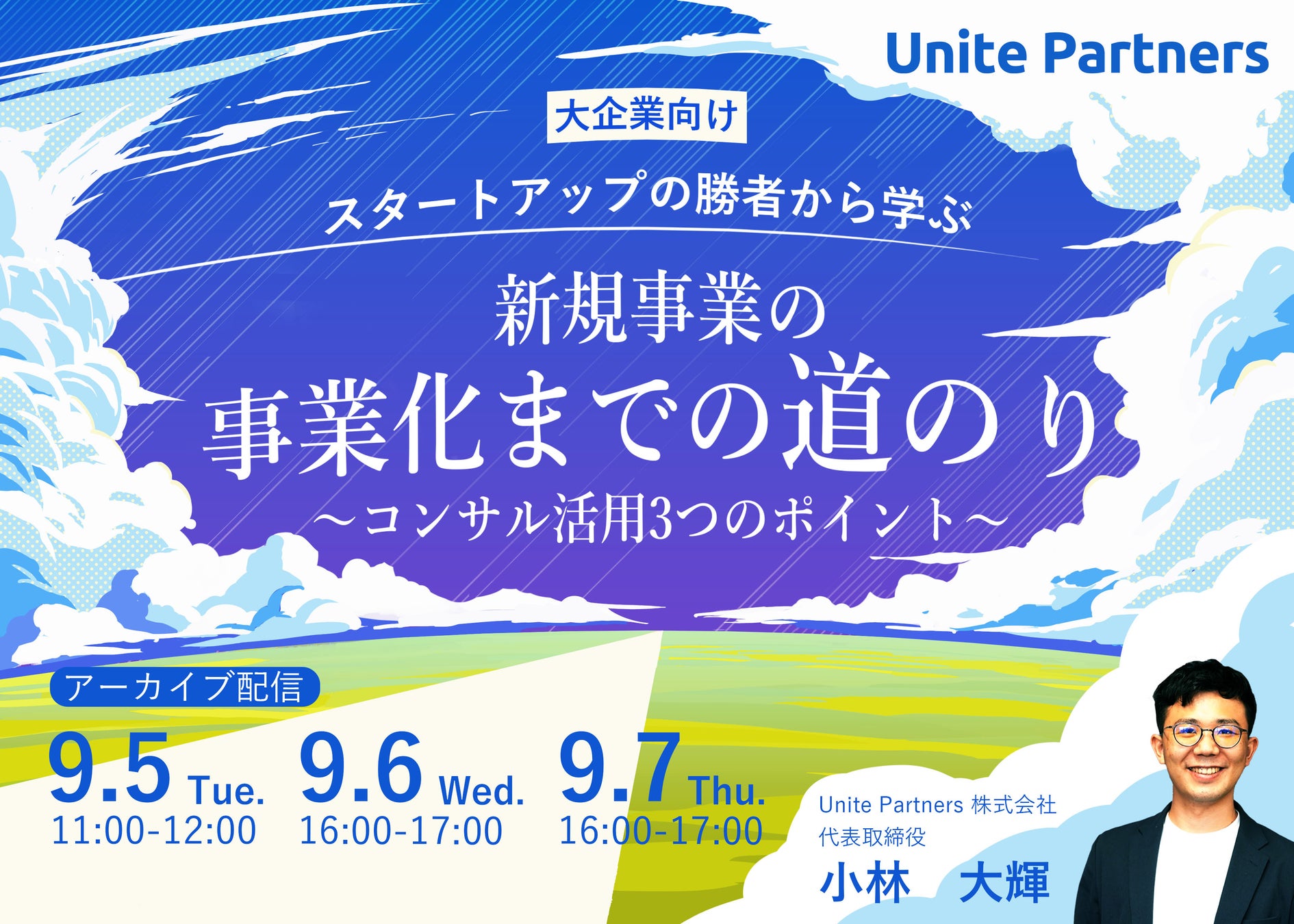 Unite Partners

大企業向け

スタートアップの勝者から学ぶ

新規事業の
事業化までの道のり
～コンサル活用3つのポイント～

アーカイブ配信

9.5 Tue.
11:00-12:00

9.6 Wed.
16:00-17:00

9.7 Thu.
16:00-17:00

Unite Partners 株式会社
代表取締役
小林　大輝